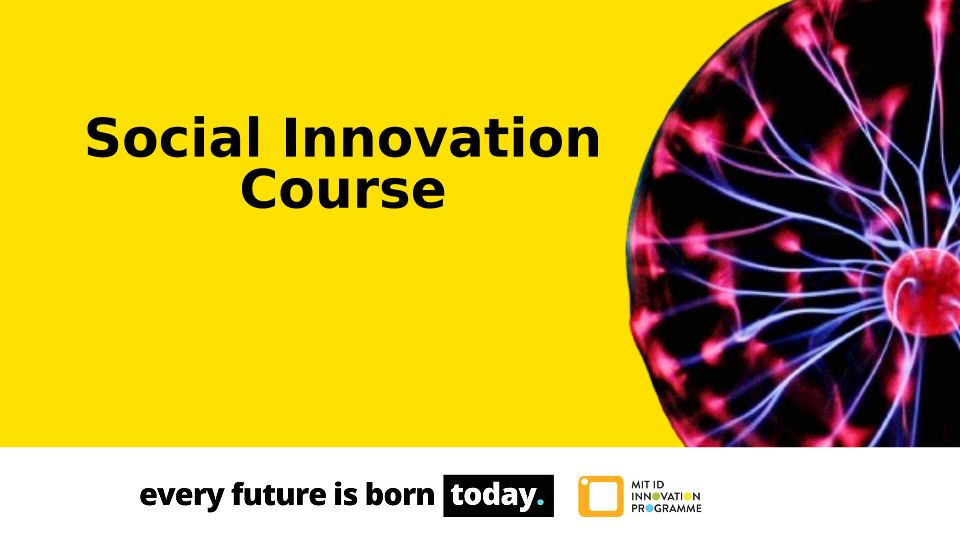 Social Innovation Course

every future is born today.

MIT ID INNOVATION PROGRAMME